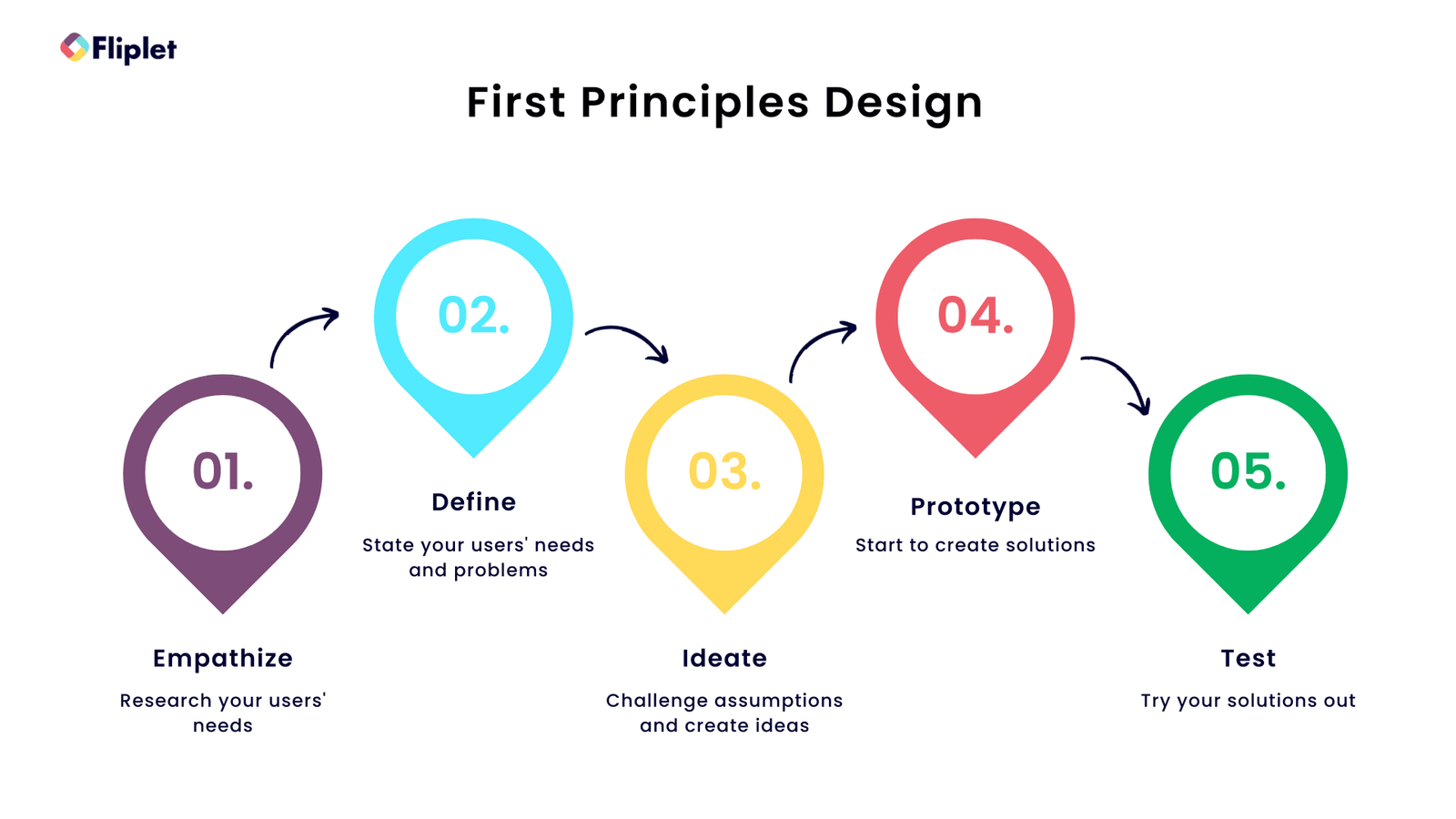 Fliplet

First Principles Design

01.

Empathize

Research your users' needs

02.

Define

State your users' needs and problems

03.

Ideate

Challenge assumptions and create ideas

04.

Prototype

Start to create solutions

05.

Test

Try your solutions out